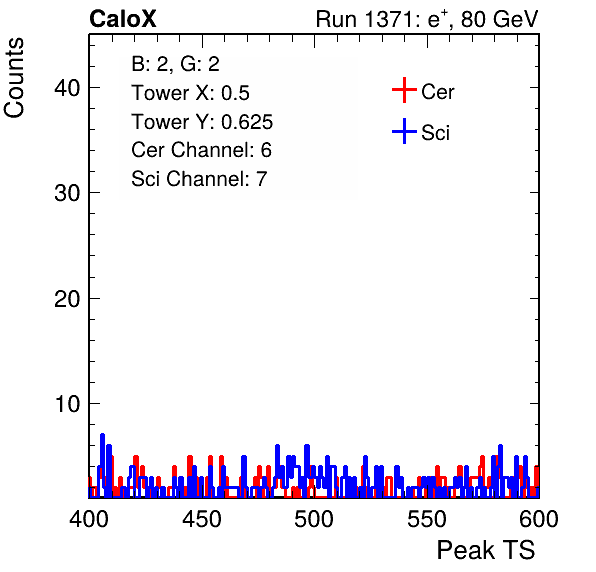 CaloX

Run 1371: $e^{+}$, 80 GeV

Counts

B: 2, G: 2
Tower X: 0.5
Tower Y: 0.625
Cer Channel: 6
Sci Channel: 7

Cer
Sci

40
30
20
10

400
450
500
550
600

Peak TS